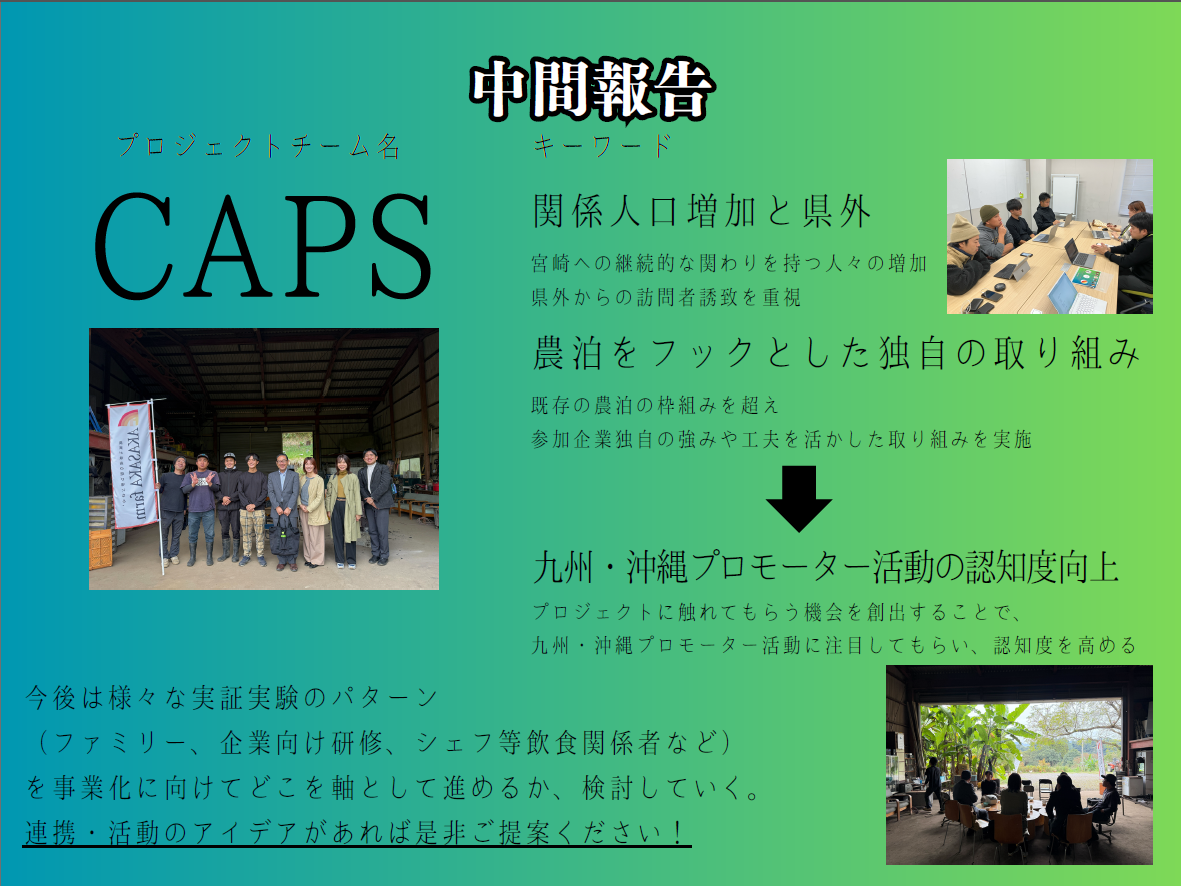 中間報告

プロジェクトチーム名

CAPS

キーワード

関係人口増加と県外

宮崎への継続的な関わりを持つ人々の増加
県外からの訪問者誘致を重視

農泊をフックとした独自の取り組み

既存の農泊の枠組みを超え
参加企業独自の強みや工夫を活かした取り組みを実施

九州・沖縄プロモーター活動の認知度向上

プロジェクトに触れてもらう機会を創出することで、
九州・沖縄プロモーター活動に注目してもらい、認知度を高める

今後は様々な実証実験のパターン
（ファミリー、企業向け研修、シェフ等飲食関係者など）
を事業化に向けてどこを軸として進めるか、検討していく。
連携・活動のアイデアがあれば是非ご提案ください！